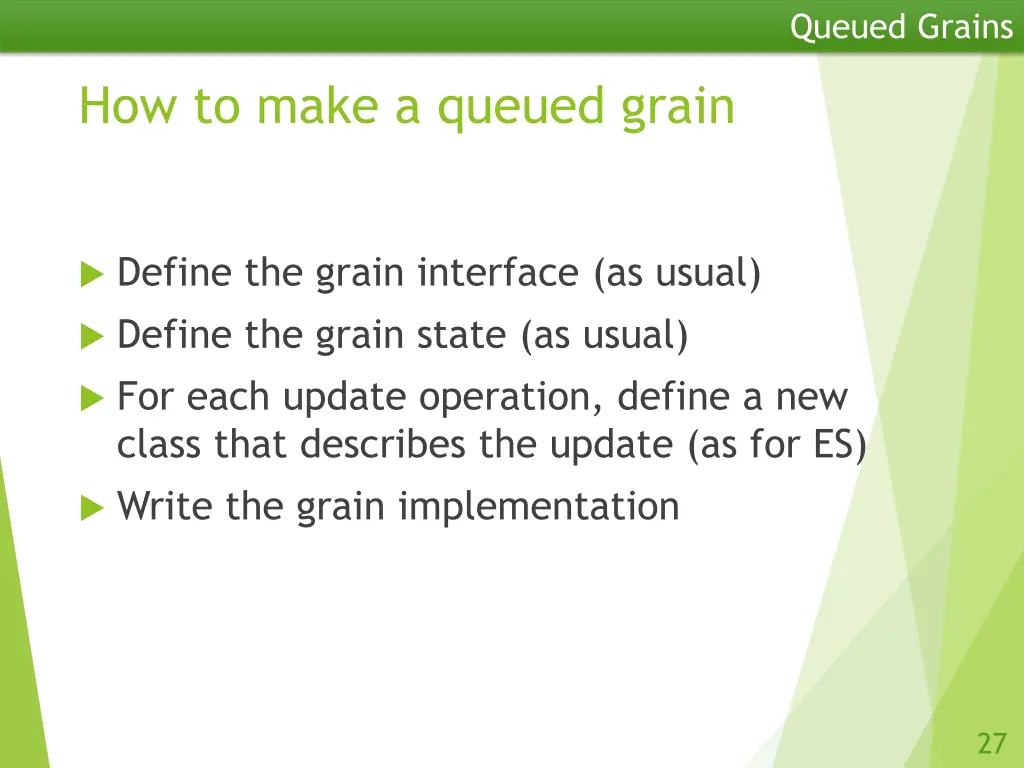 Queued Grains

How to make a queued grain

Define the grain interface (as usual)

Define the grain state (as usual)

For each update operation, define a new class that describes the update (as for ES)

Write the grain implementation

27